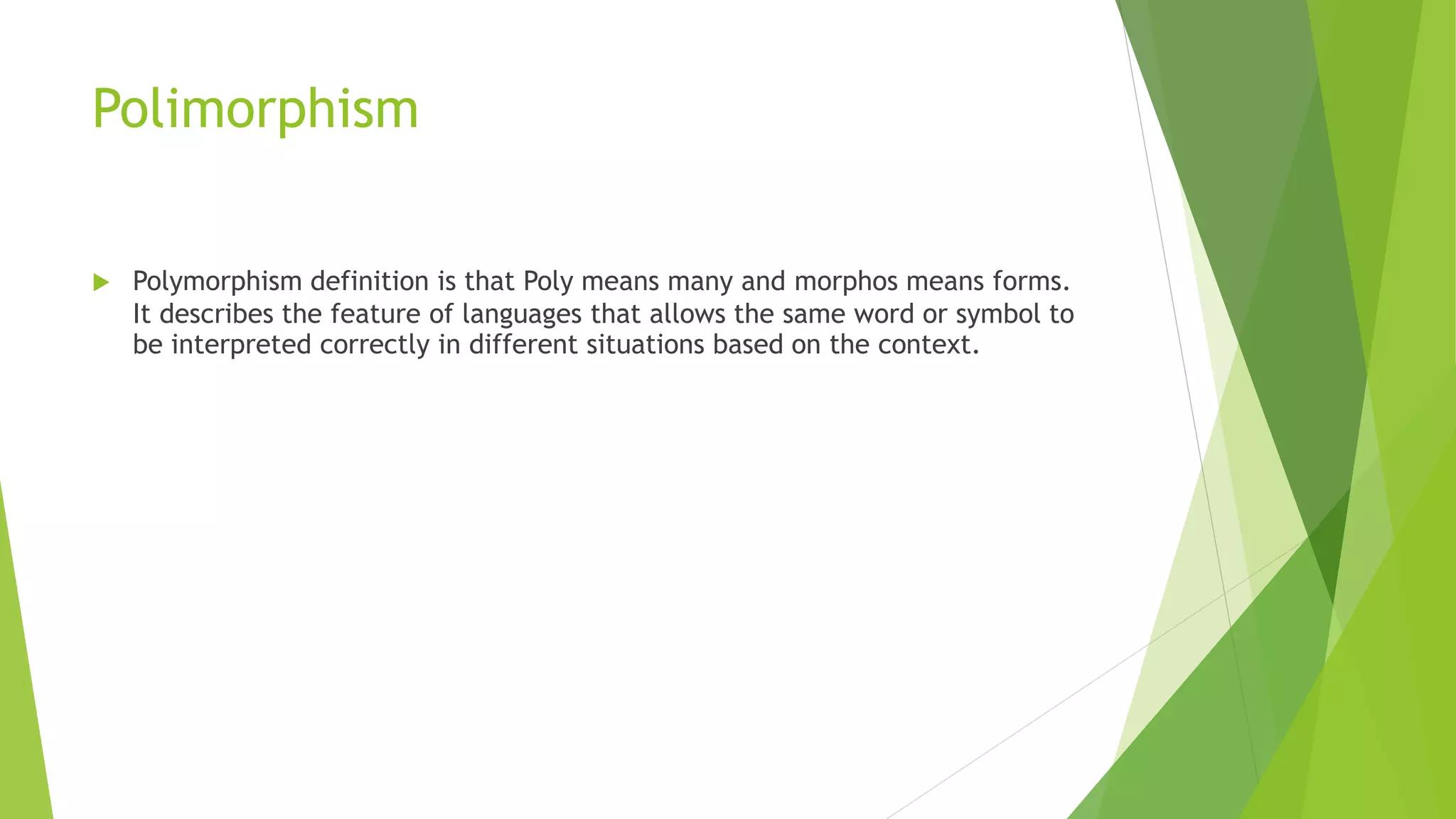 Polimorphism

Polymorphism definition is that Poly means many and morphos means forms. It describes the feature of languages that allows the same word or symbol to be interpreted correctly in different situations based on the context.